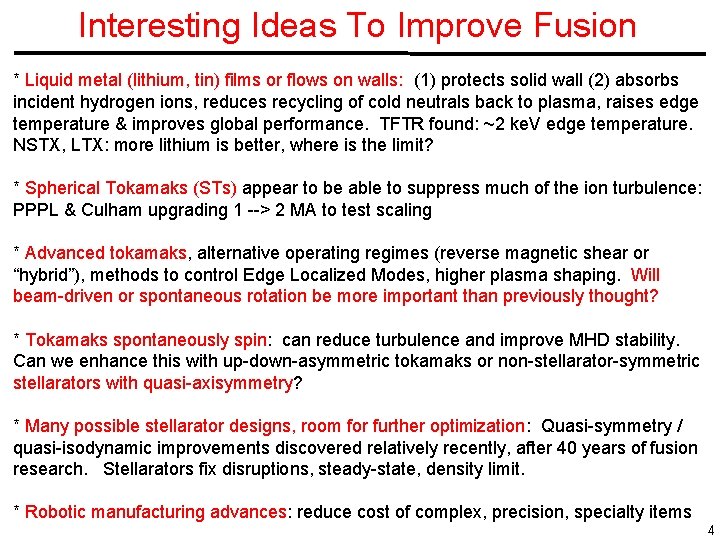 Interesting Ideas To Improve Fusion

* Liquid metal (lithium, tin) films or flows on walls: (1) protects solid wall (2) absorbs incident hydrogen ions, reduces recycling of cold neutrals back to plasma, raises edge temperature & improves global performance. TFTR found: ~2 keV edge temperature. NSTX, LTX: more lithium is better, where is the limit?

* Spherical Tokamaks (STs) appear to be able to suppress much of the ion turbulence: PPPL & Culham upgrading 1 --> 2 MA to test scaling

* Advanced tokamaks, alternative operating regimes (reverse magnetic shear or "hybrid"), methods to control Edge Localized Modes, higher plasma shaping. Will beam-driven or spontaneous rotation be more important than previously thought?

* Tokamaks spontaneously spin: can reduce turbulence and improve MHD stability. Can we enhance this with up-down-asymmetric tokamaks or non-stellarator-symmetric stellarators with quasi-axisymmetry?

* Many possible stellarator designs, room for further optimization: Quasi-symmetry / quasi-isodynamic improvements discovered relatively recently, after 40 years of fusion research. Stellarators fix disruptions, steady-state, density limit.

* Robotic manufacturing advances: reduce cost of complex, precision, specialty items

4